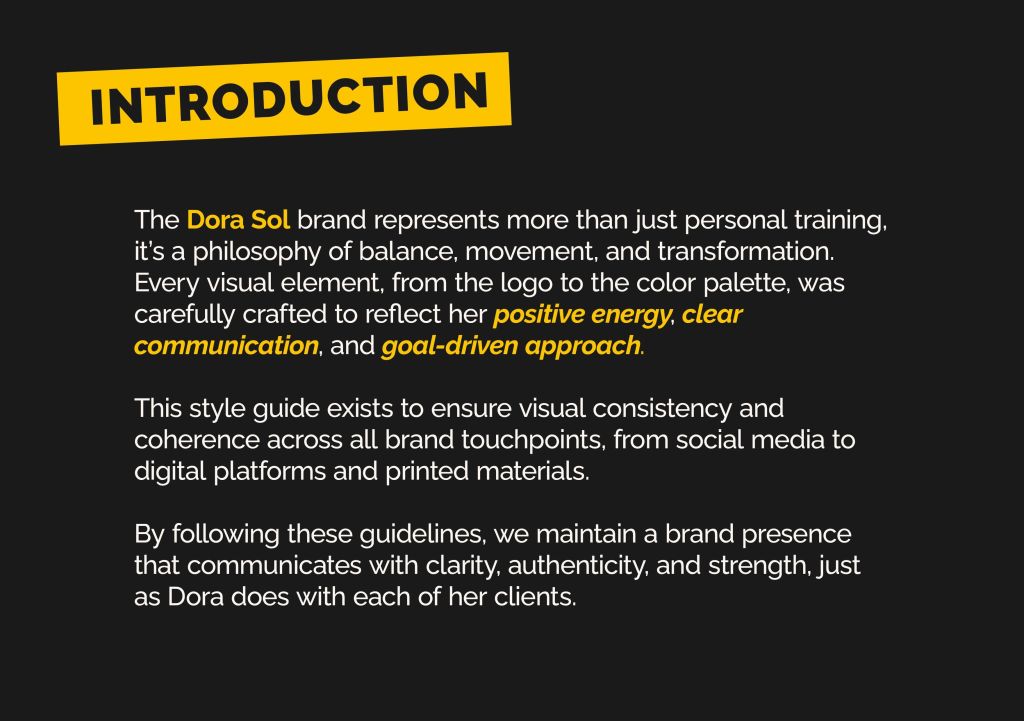 INTRODUCTION

The Dora Sol brand represents more than just personal training, it's a philosophy of balance, movement, and transformation. Every visual element, from the logo to the color palette, was carefully crafted to reflect her positive energy, clear communication, and goal-driven approach.

This style guide exists to ensure visual consistency and coherence across all brand touchpoints, from social media to digital platforms and printed materials.

By following these guidelines, we maintain a brand presence that communicates with clarity, authenticity, and strength, just as Dora does with each of her clients.